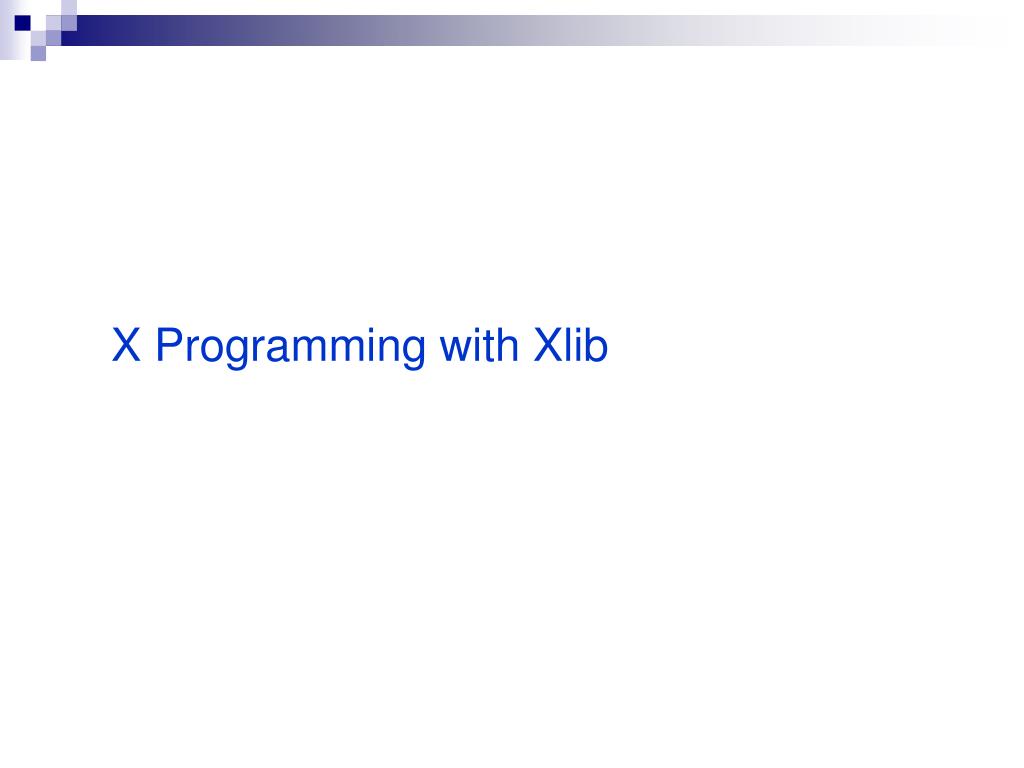 X Programming with Xlib